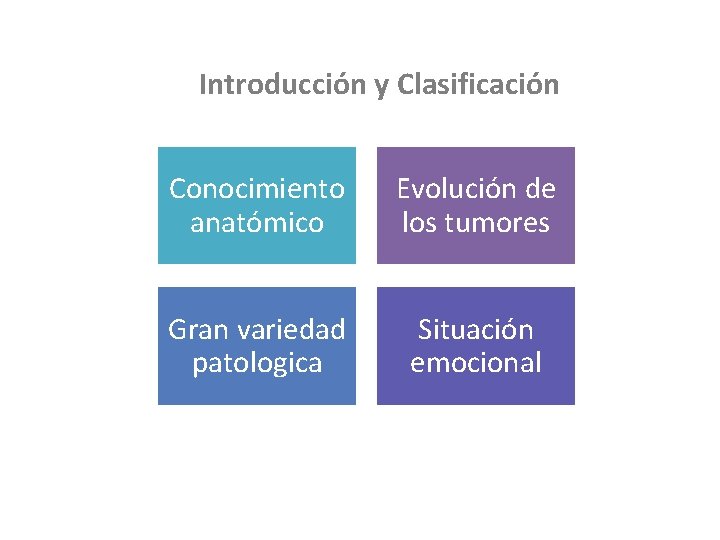 Introducción y Clasificación

Conocimiento anatómico

Evolución de los tumores

Gran variedad patologica

Situación emocional